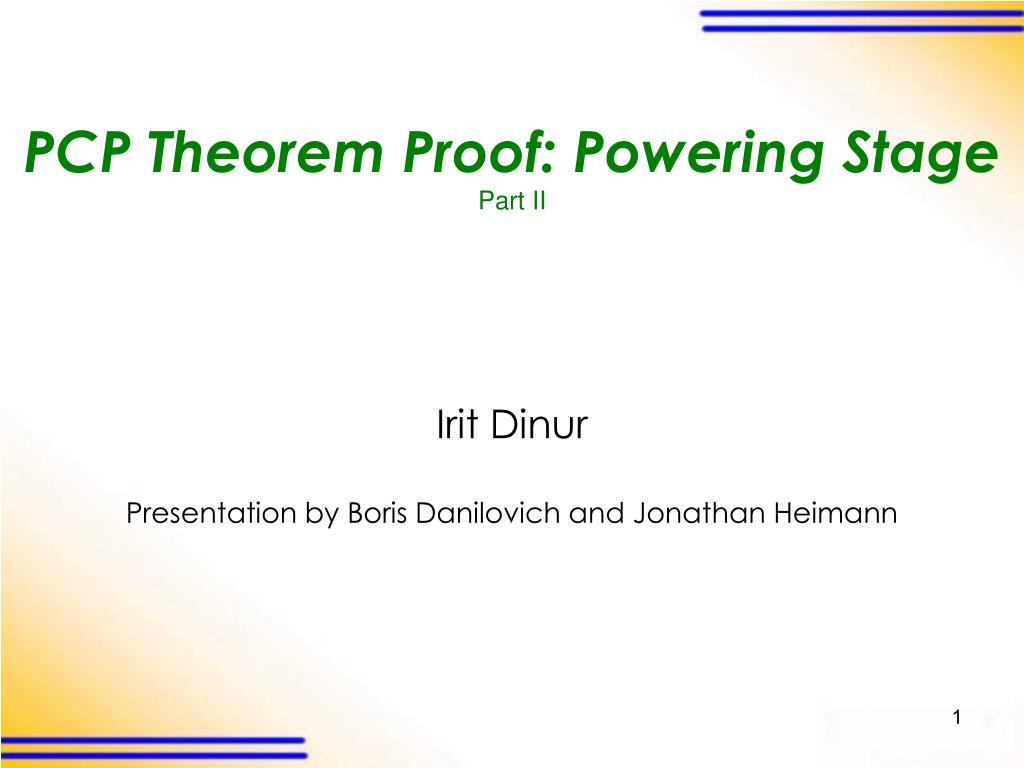 PCP Theorem Proof: Powering Stage
Part II

Irit Dinur

Presentation by Boris Danilovich and Jonathan Heimann

1